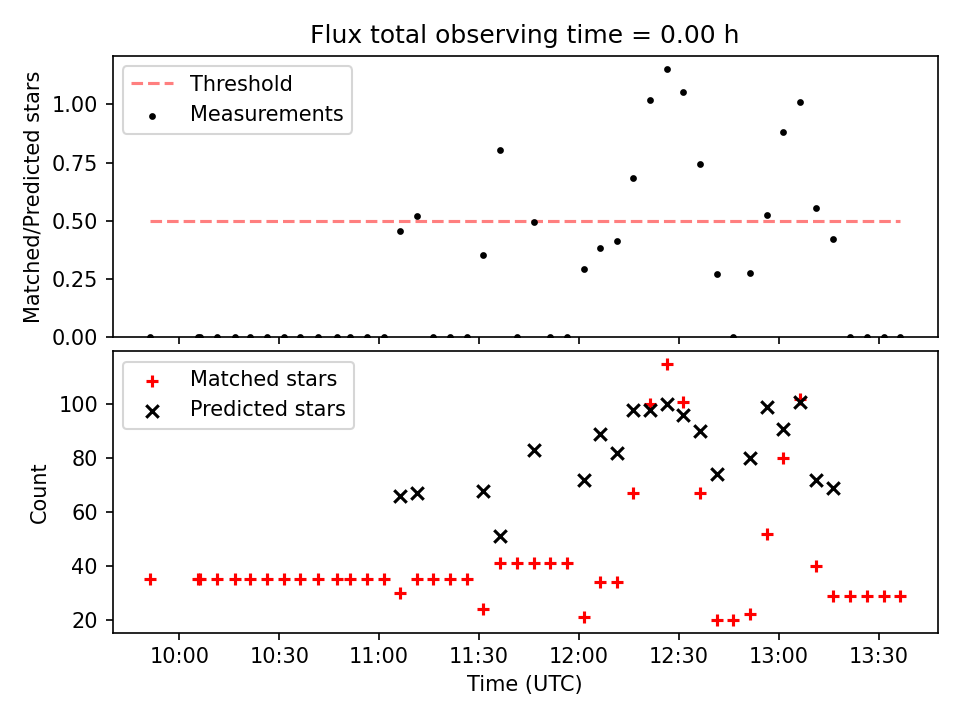 Flux total observing time = 0.00 h

Threshold
Measurements

Matched/Predicted stars

1.00
0.75
0.50
0.25
0.00

Matched stars
Predicted stars

Count

100
80
60
40
20

10:00
10:30
11:00
11:30
12:00
12:30
13:00
13:30

Time (UTC)